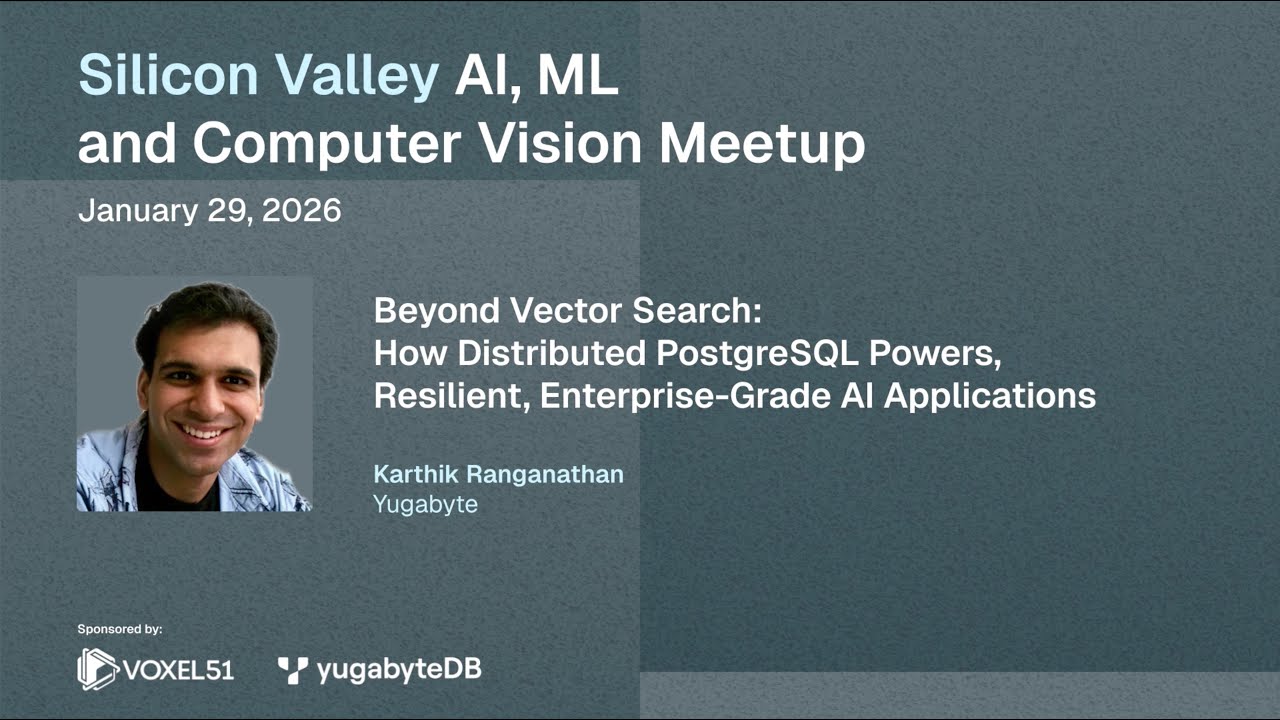 Silicon Valley AI, ML and Computer Vision Meetup

January 29, 2026

Beyond Vector Search:
How Distributed PostgreSQL Powers, Resilient, Enterprise-Grade AI Applications

Karthik Ranganathan
Yugabyte

Sponsored by:

VOXEL51 yugabyteDB